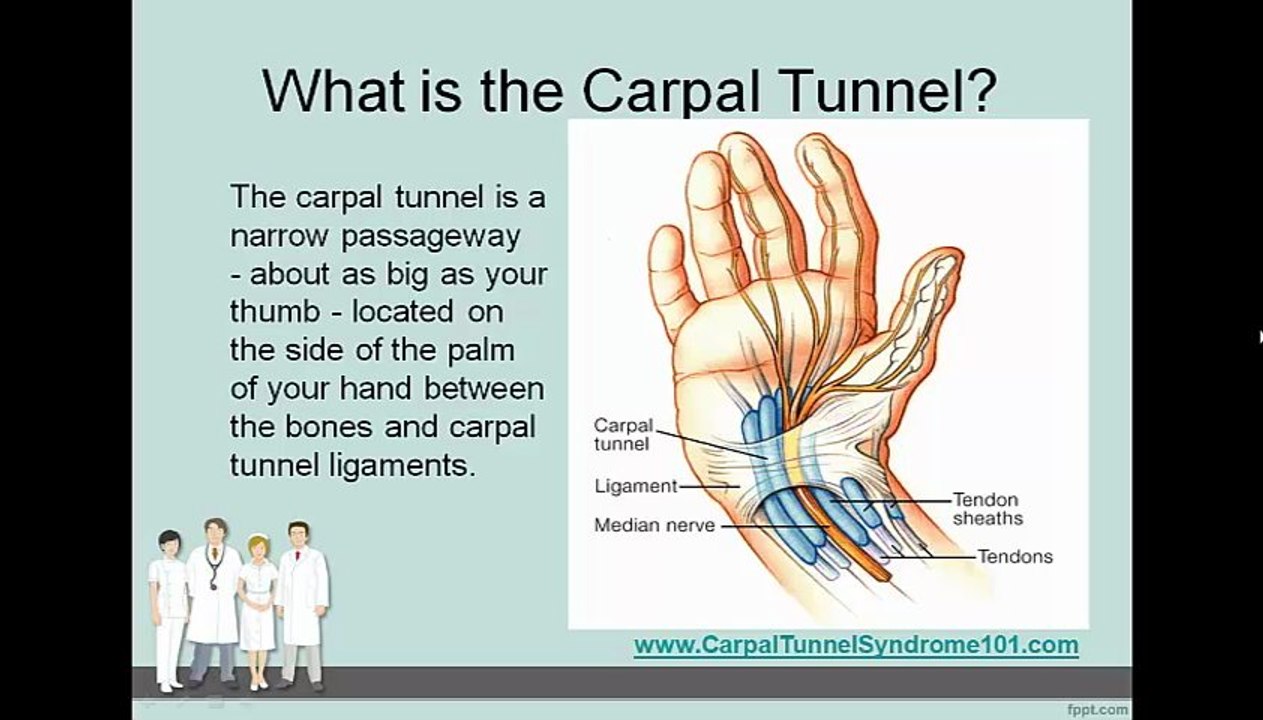 What is the Carpal Tunnel?

The carpal tunnel is a narrow passageway - about as big as your thumb - located on the side of the palm of your hand between the bones and carpal tunnel ligaments.

Carpal tunnel
Ligament
Median nerve
Tendon sheaths
Tendons

www.CarpalTunnelSyndrome101.com

fppt.com